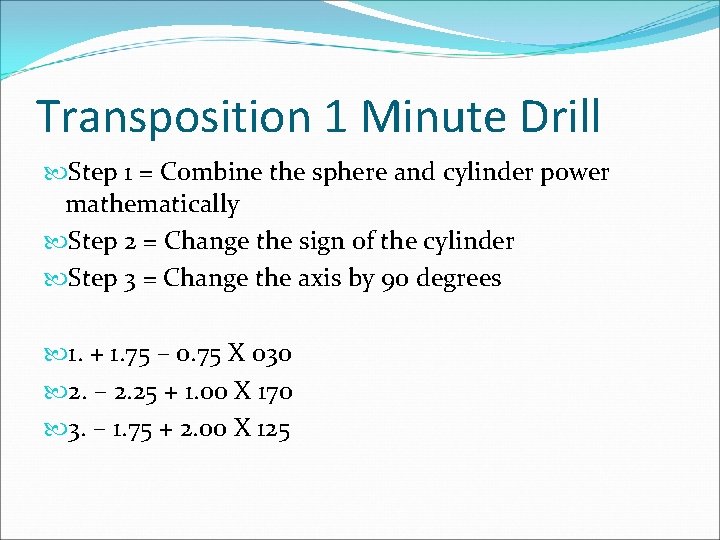 Transposition 1 Minute Drill

Step 1 = Combine the sphere and cylinder power mathematically

Step 2 = Change the sign of the cylinder

Step 3 = Change the axis by 90 degrees

1. + 1.75 – 0.75 X 030

2. – 2.25 + 1.00 X 170

3. – 1.75 + 2.00 X 125